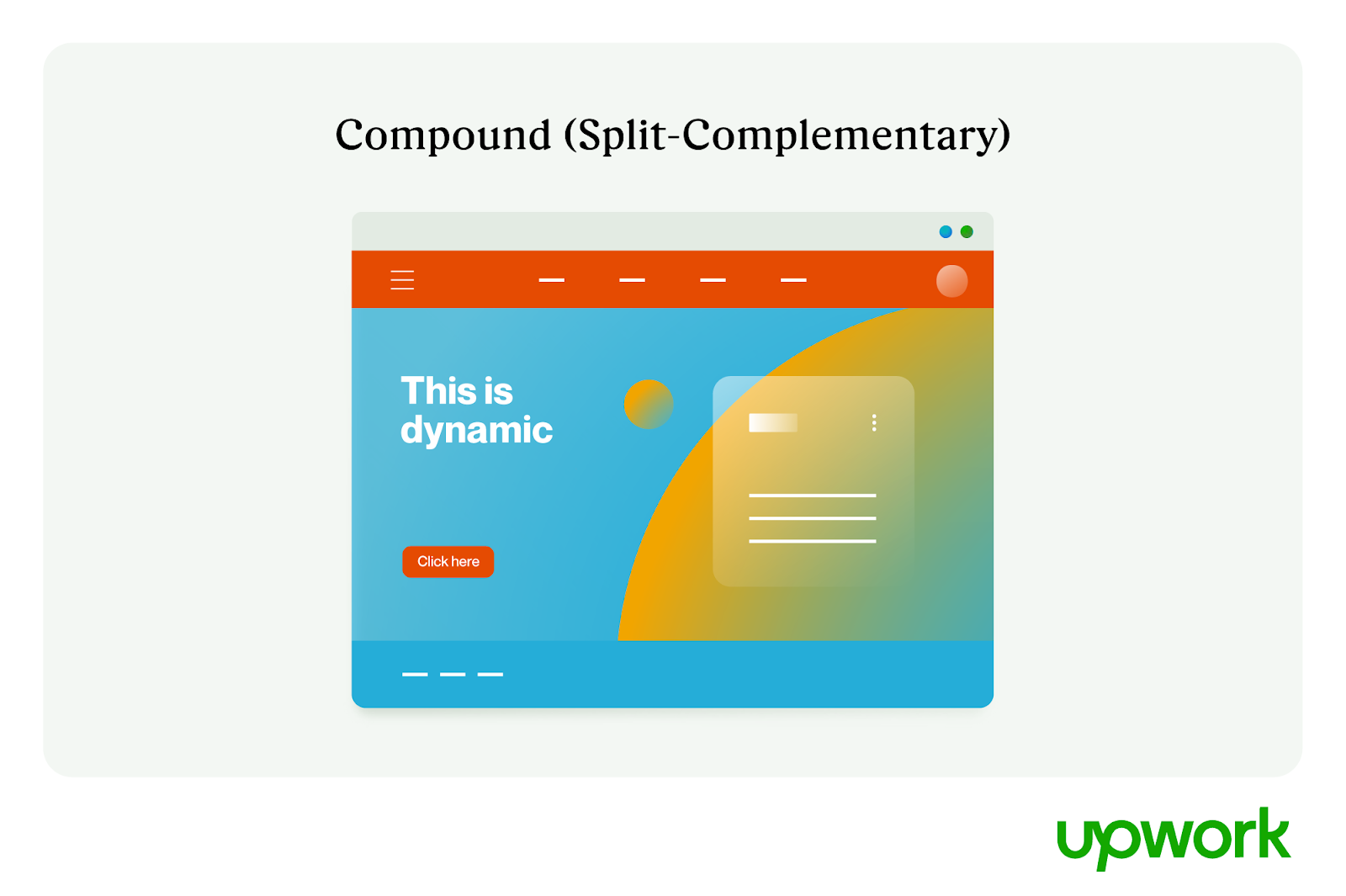 Compound (Split-Complementary)

This is dynamic

Click here

upwork